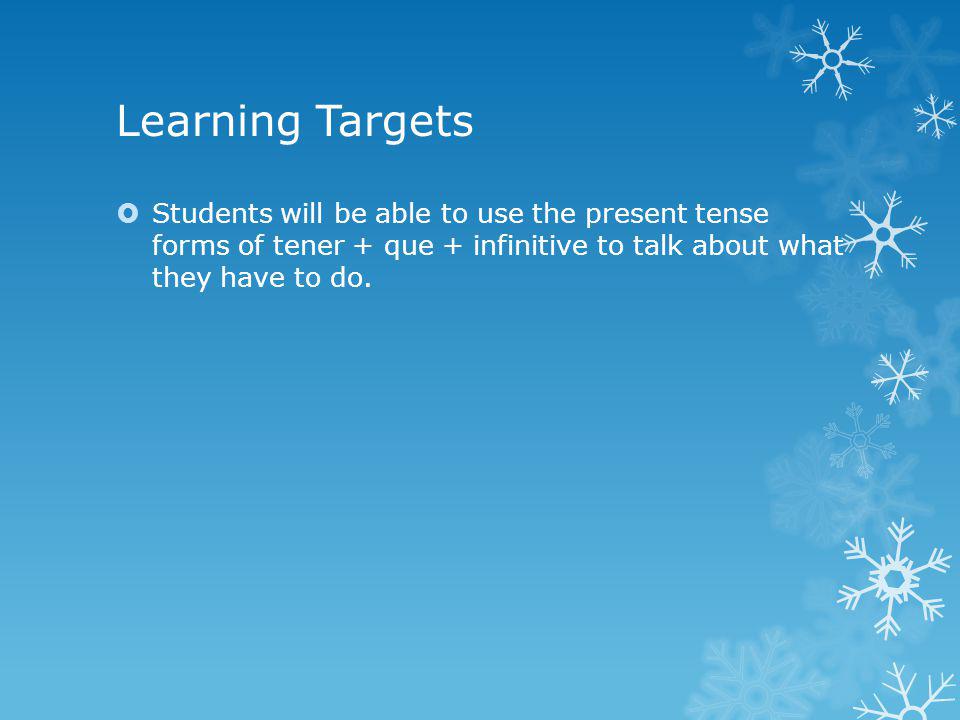 Learning Targets

Students will be able to use the present tense forms of tener + que + infinitive to talk about what they have to do.